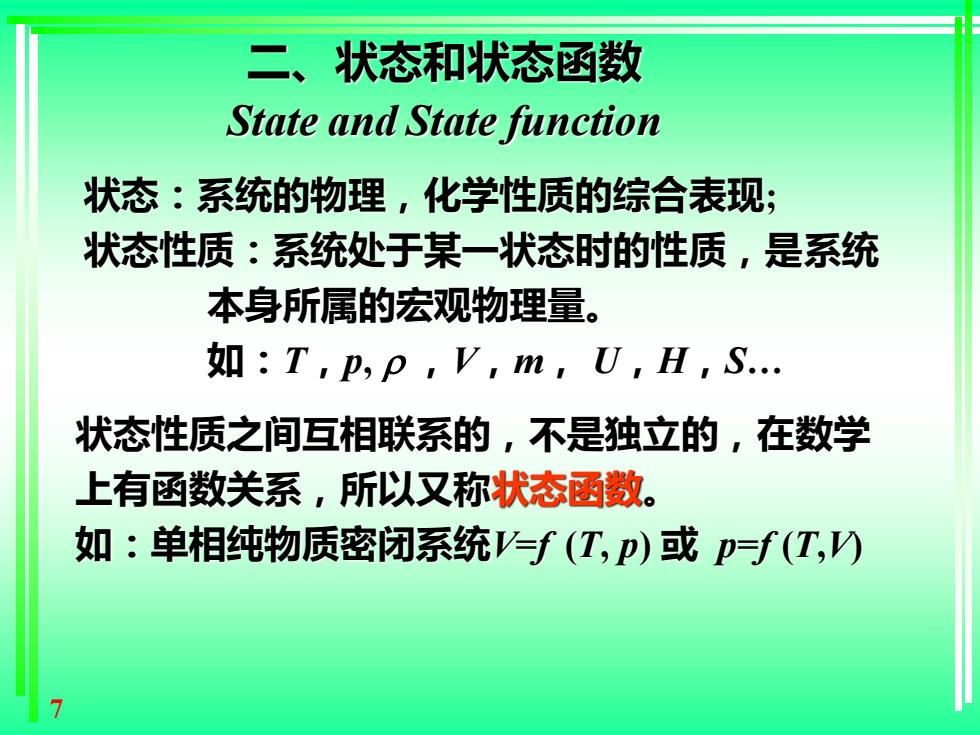 二、状态和状态函数
State and State function

状态：系统的物理，化学性质的综合表现;

状态性质：系统处于某一状态时的性质，是系统本身所属的宏观物理量。
如：$T$，$p$, $\rho$，$V$，$m$，$U$，$H$，$S$…

状态性质之间互相联系的，不是独立的，在数学上有函数关系，所以又称状态函数。
如：单相纯物质密闭系统$V=f(T, p)$ 或 $p=f(T,V)$

7